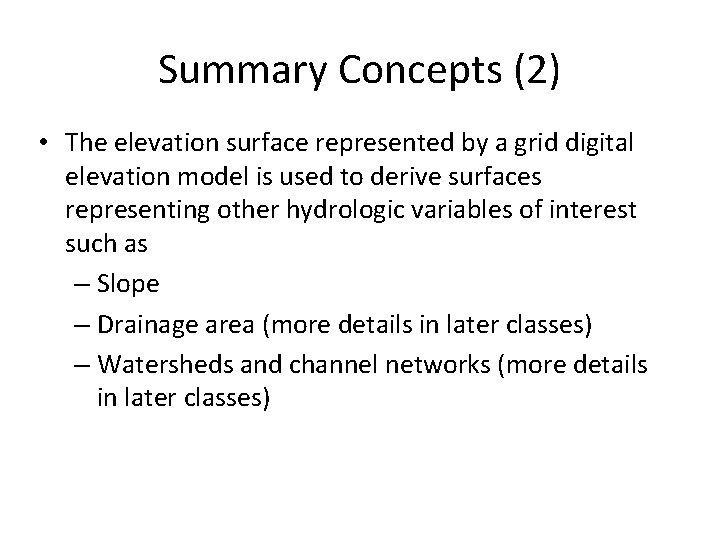 Summary Concepts (2)

• The elevation surface represented by a grid digital elevation model is used to derive surfaces representing other hydrologic variables of interest such as

– Slope

– Drainage area (more details in later classes)

– Watersheds and channel networks (more details in later classes)